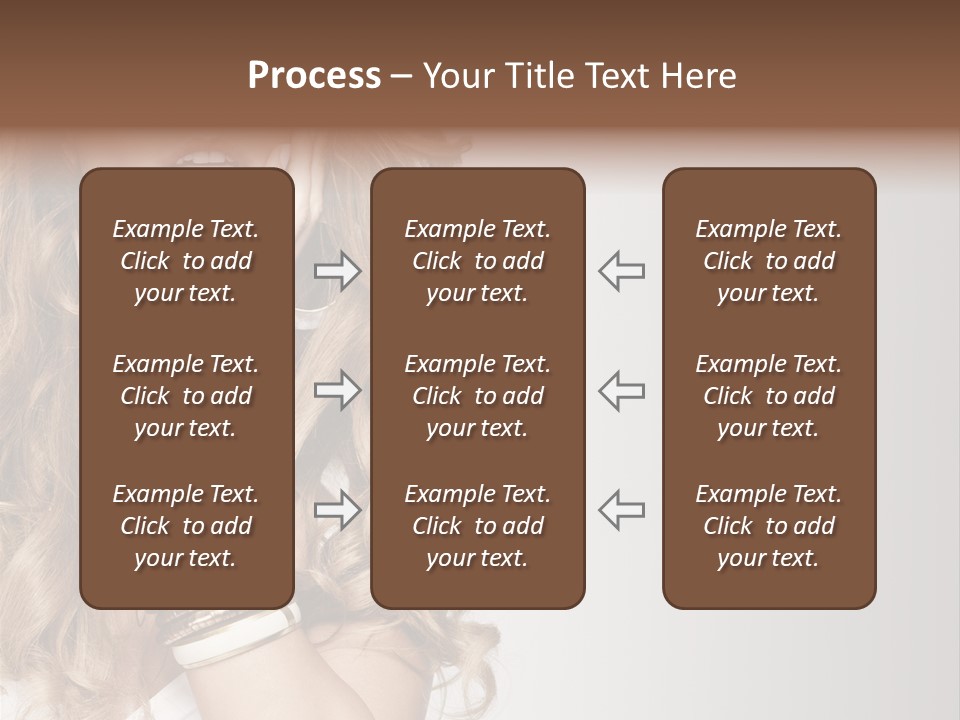 Process – Your Title Text Here

Example Text. Click to add your text.

Example Text. Click to add your text.

Example Text. Click to add your text.

Example Text. Click to add your text.

Example Text. Click to add your text.

Example Text. Click to add your text.

Example Text. Click to add your text.

Example Text. Click to add your text.

Example Text. Click to add your text.